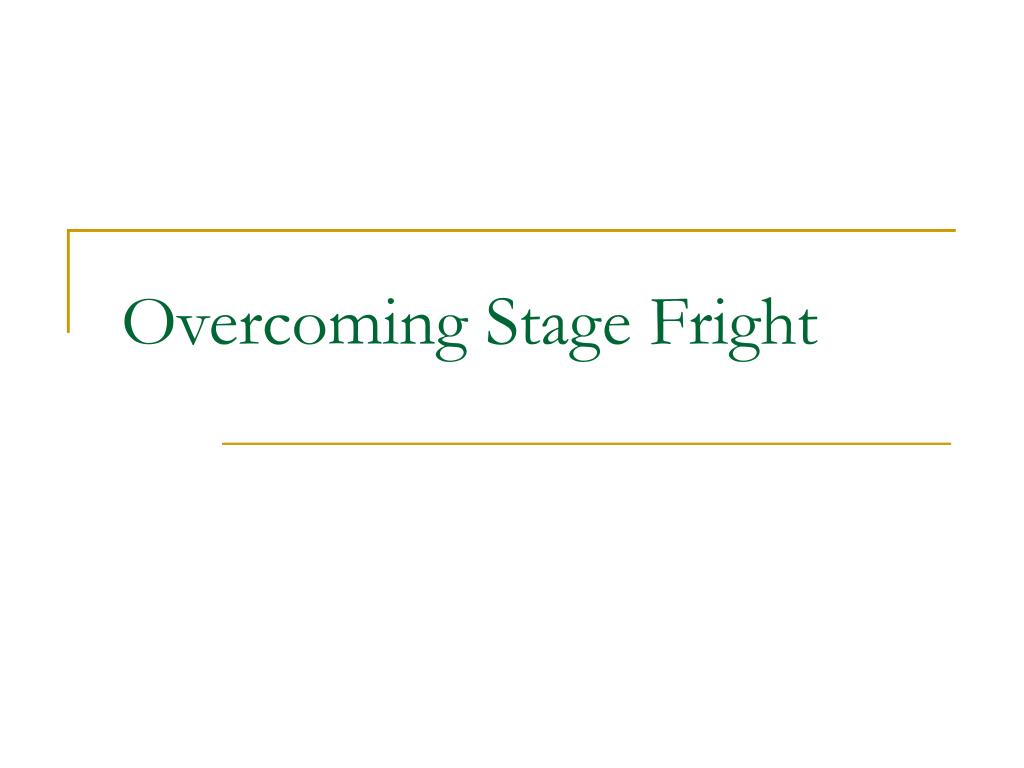 Overcoming Stage Fright